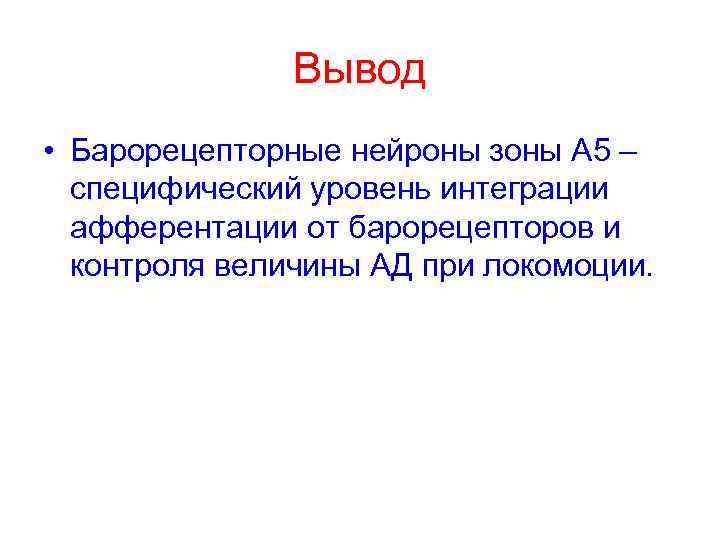 Вывод

• Барорецепторные нейроны зоны А5 – специфический уровень интеграции афферентации от барорецепторов и контроля величины АД при локомоции.